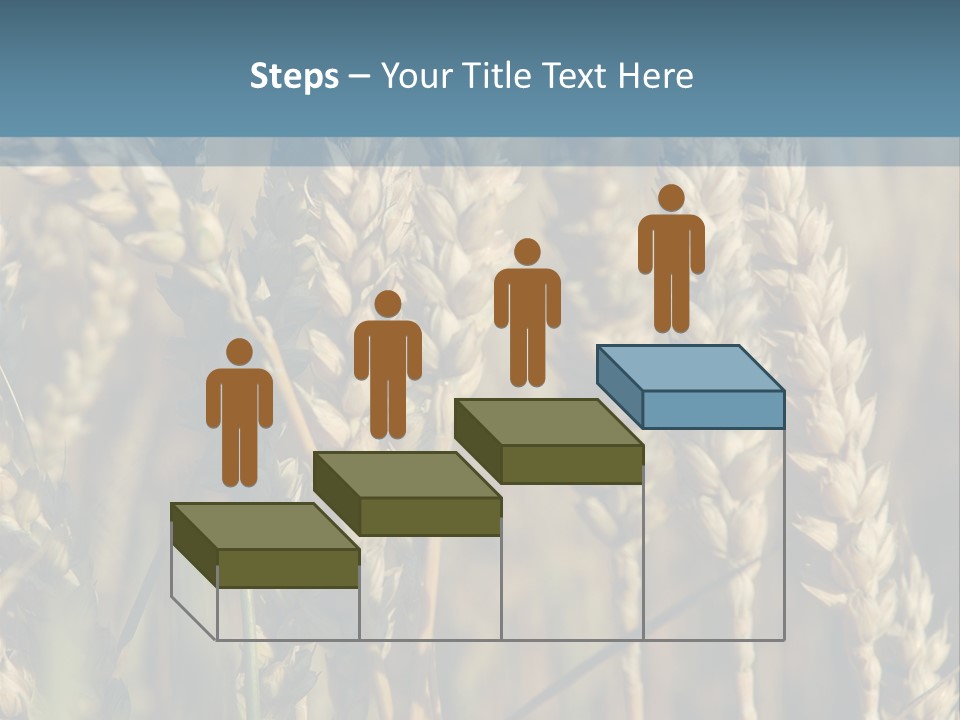 Steps – Your Title Text Here